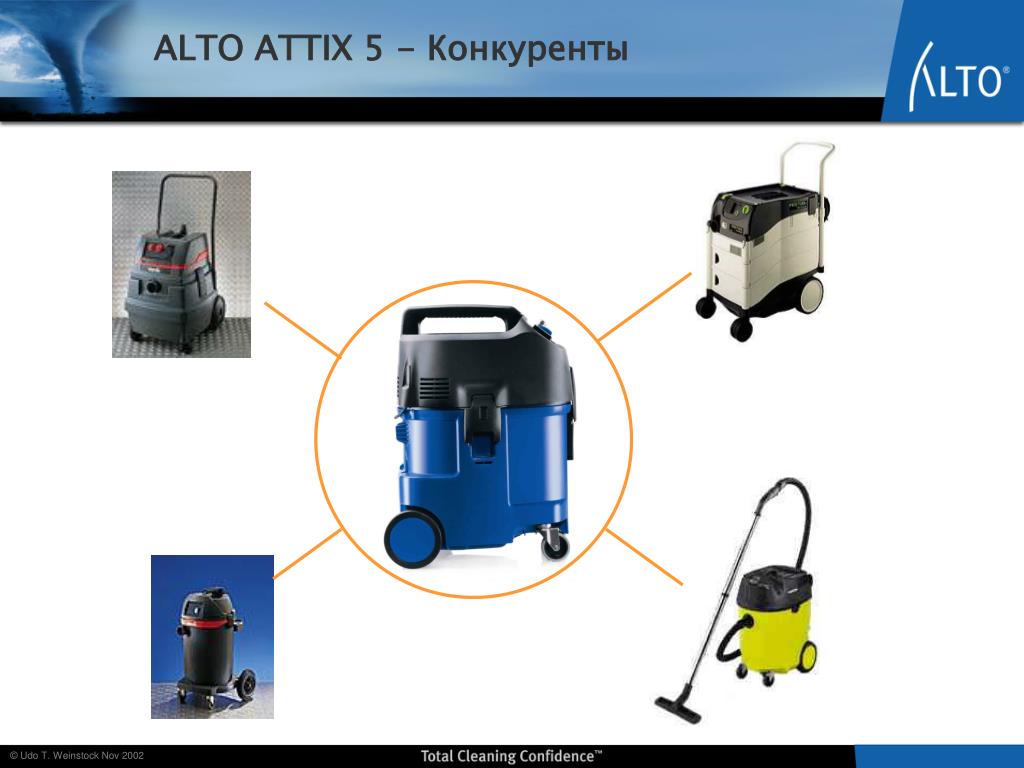 ALTO ATTIX 5 – Конкуренты

ALTO®

© Udo T. Weinstock Nov 2002

Total Cleaning Confidence™